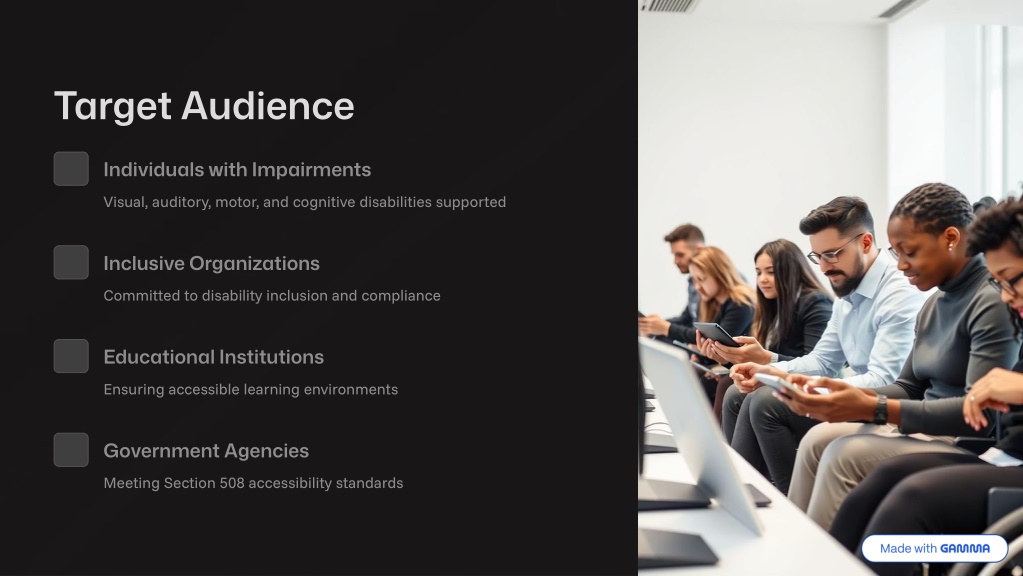 Target Audience

Individuals with Impairments

Visual, auditory, motor, and cognitive disabilities supported

Inclusive Organizations

Committed to disability inclusion and compliance

Educational Institutions

Ensuring accessible learning environments

Government Agencies

Meeting Section 508 accessibility standards

Made with GAMMA